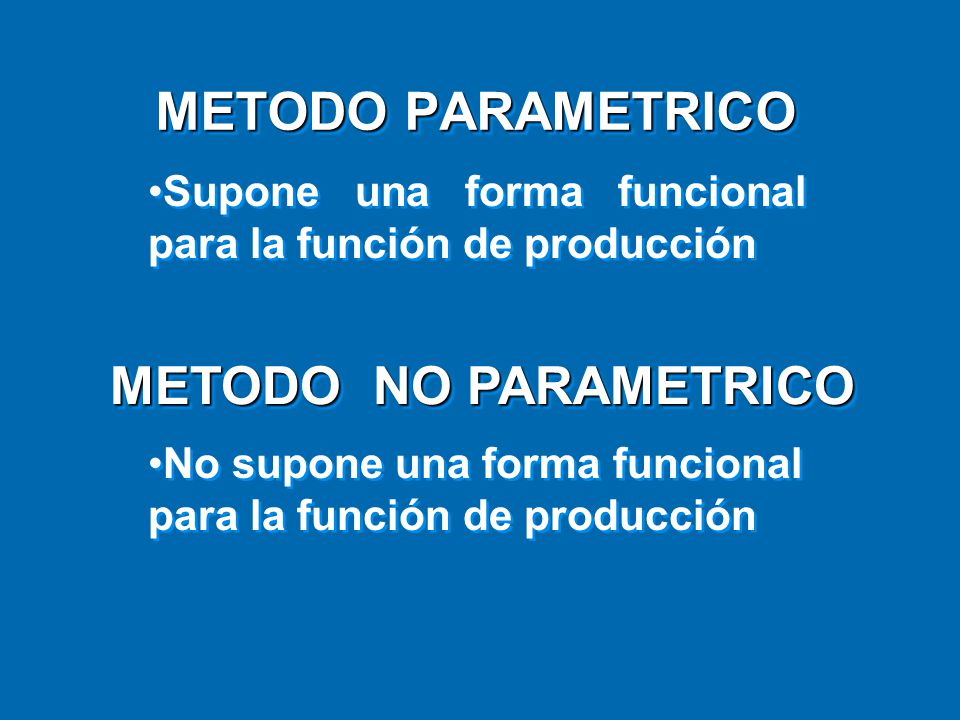 METODO PARAMETRICO

•Supone una forma funcional para la función de producción

METODO NO PARAMETRICO

•No supone una forma funcional para la función de producción